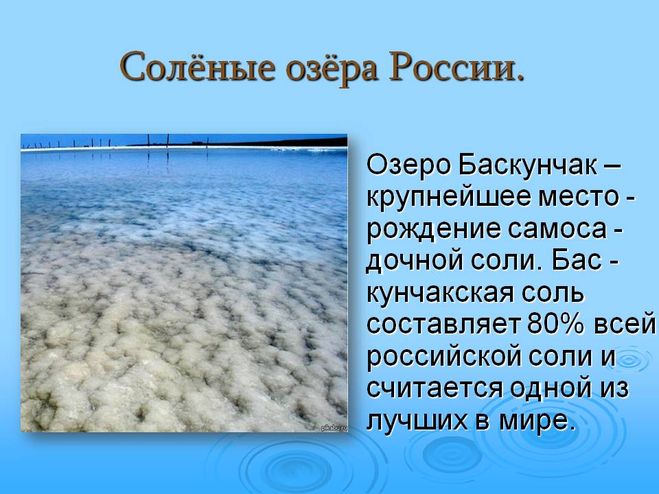 Солёные озёра России.

Озеро Баскунчак – крупнейшее место - рождение самоса - дочной соли. Бас - кунчакская соль составляет 80% всей российской соли и считается одной из лучших в мире.